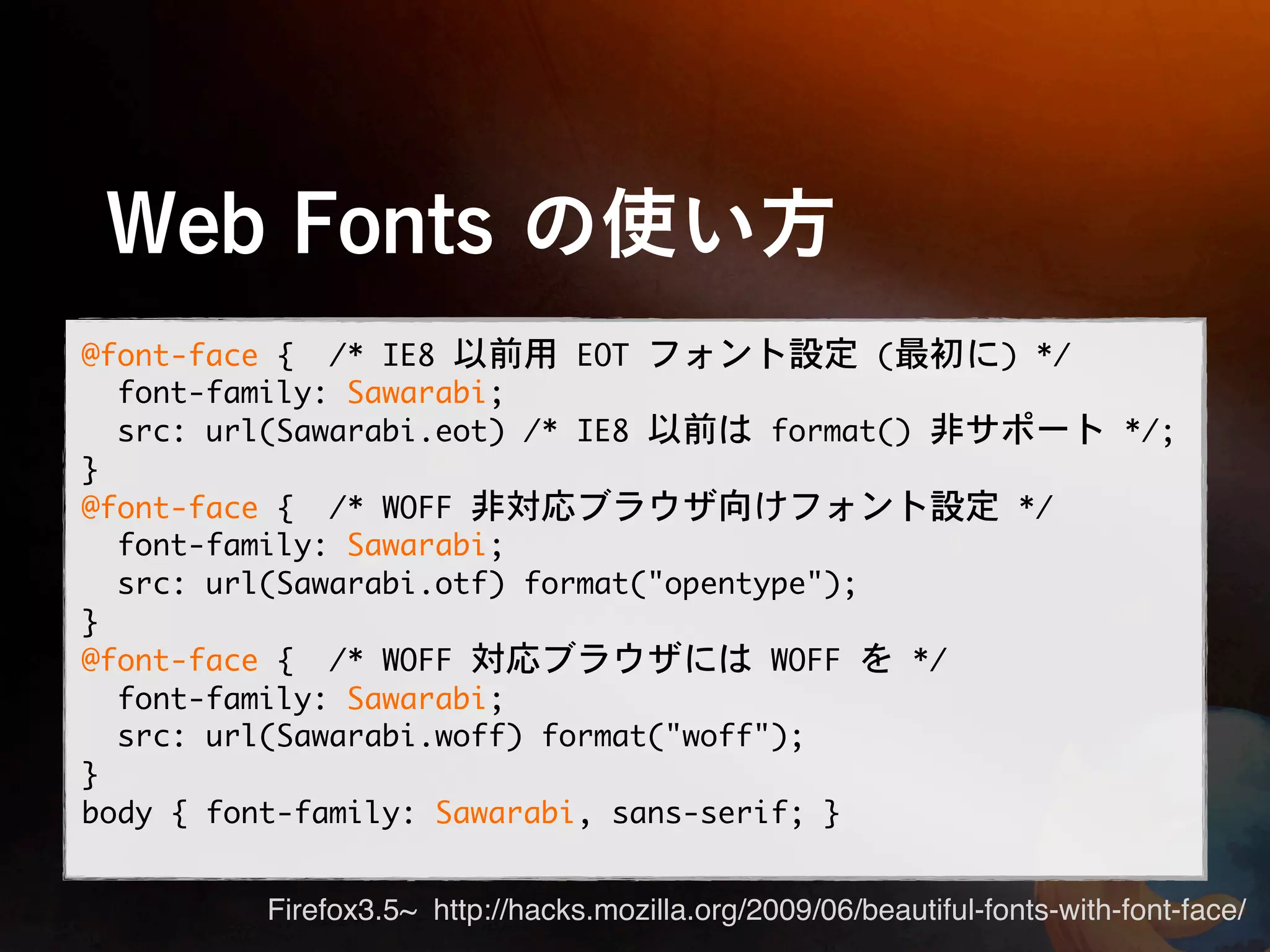 Web Fonts の使い方

@font-face { /* IE8 以前用 EOT フォント設定（最初に）*/
font-family: Sawarabi;
src: url(Sawarabi.eot) /* IE8 以前は format() 非サポート */;
}
@font-face { /* WOFF 非対応ブラウザ向けフォント設定 */
font-family: Sawarabi;
src: url(Sawarabi.otf) format("opentype");
}
@font-face { /* WOFF 対応ブラウザには WOFF を */
font-family: Sawarabi;
src: url(Sawarabi.woff) format("woff");
}
body { font-family: Sawarabi, sans-serif; }

Firefox3.5~ http://hacks.mozilla.org/2009/06/beautiful-fonts-with-font-face/